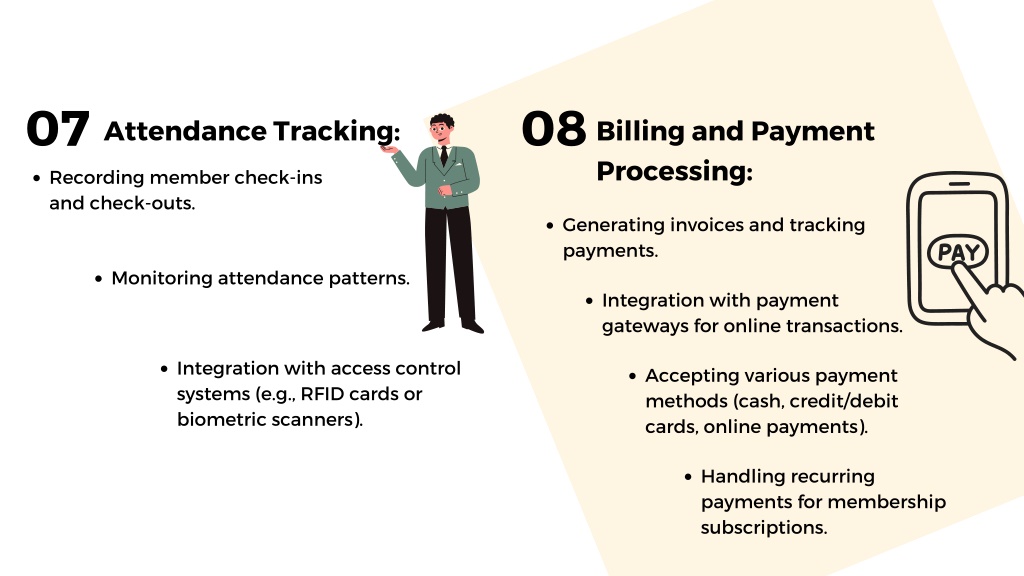 07 Attendance Tracking:

• Recording member check-ins and check-outs.

• Monitoring attendance patterns.

• Integration with access control systems (e.g., RFID cards or biometric scanners).

08 Billing and Payment Processing:

• Generating invoices and tracking payments.

• Integration with payment gateways for online transactions.

• Accepting various payment methods (cash, credit/debit cards, online payments).

• Handling recurring payments for membership subscriptions.

PAY